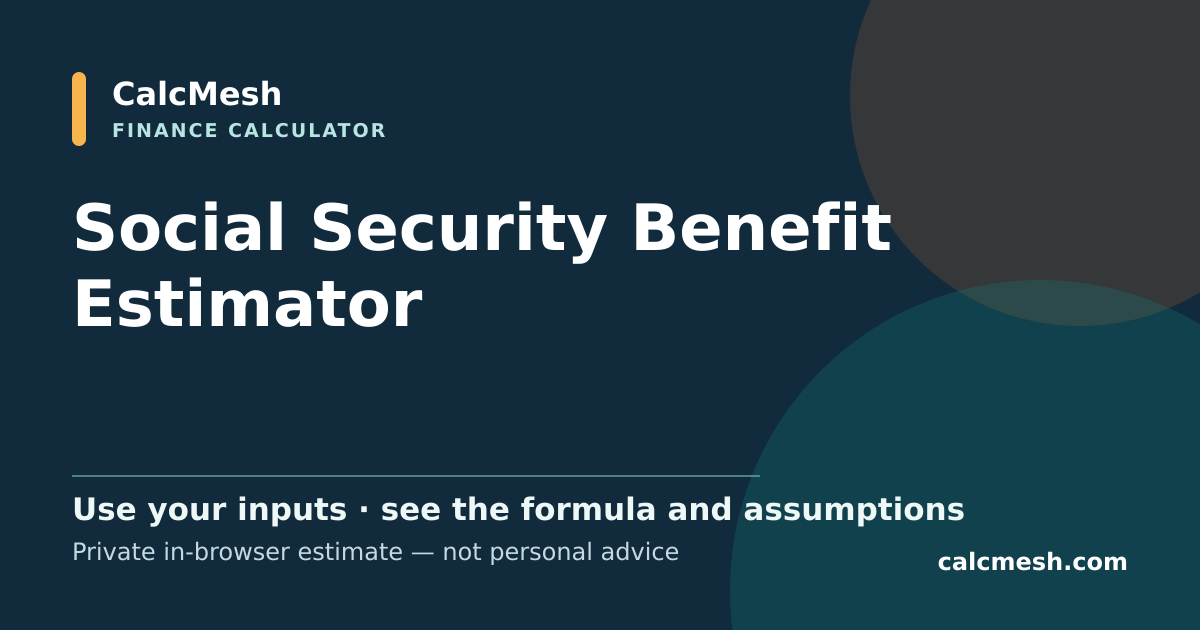 CalcMesh
FINANCE CALCULATOR

Social Security Benefit Estimator

Use your inputs · see the formula and assumptions
Private in-browser estimate — not personal advice

calcmesh.com